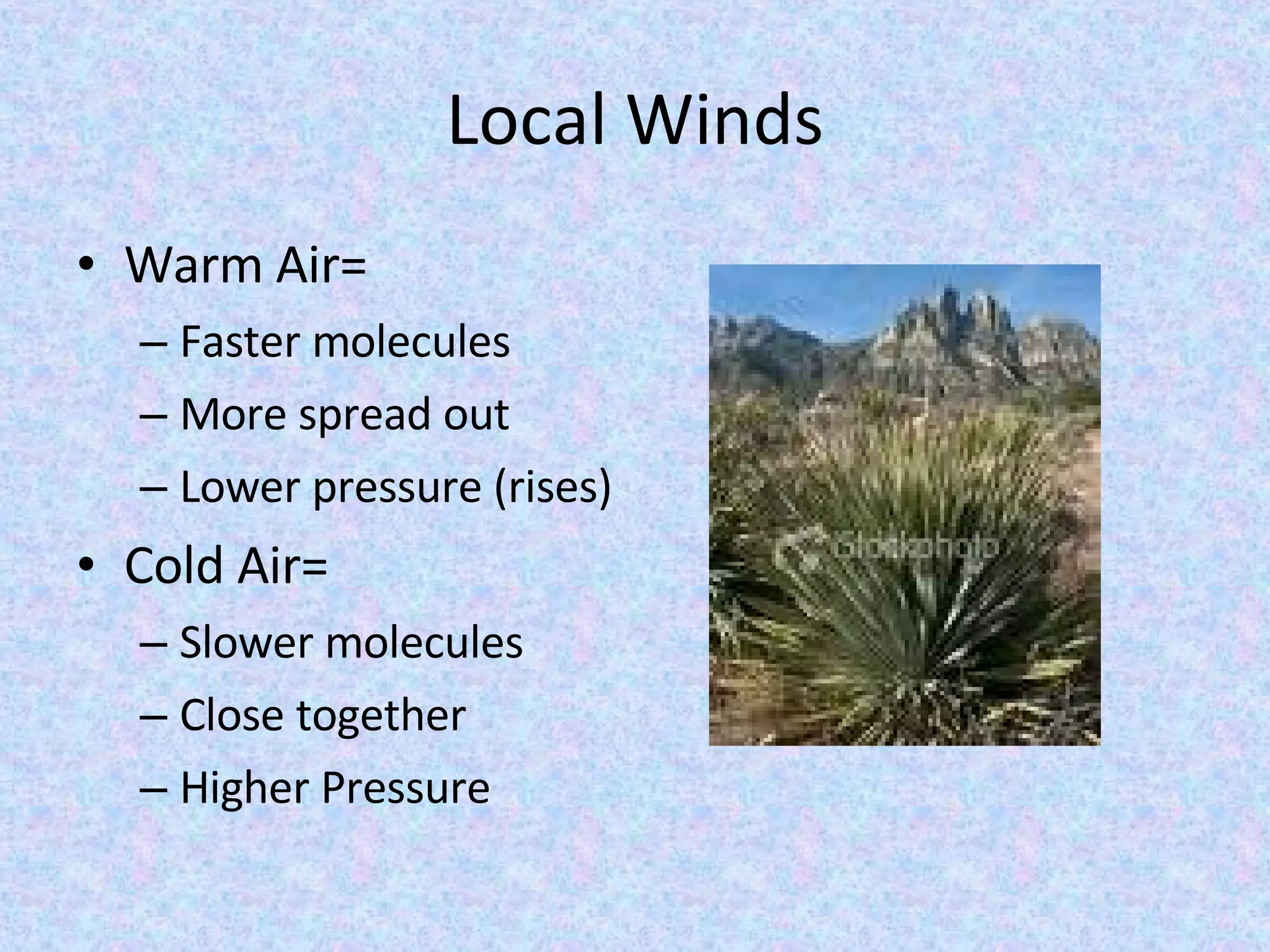 Local Winds

• Warm Air=
– Faster molecules
– More spread out
– Lower pressure (rises)
• Cold Air=
– Slower molecules
– Close together
– Higher Pressure

iStockphoto